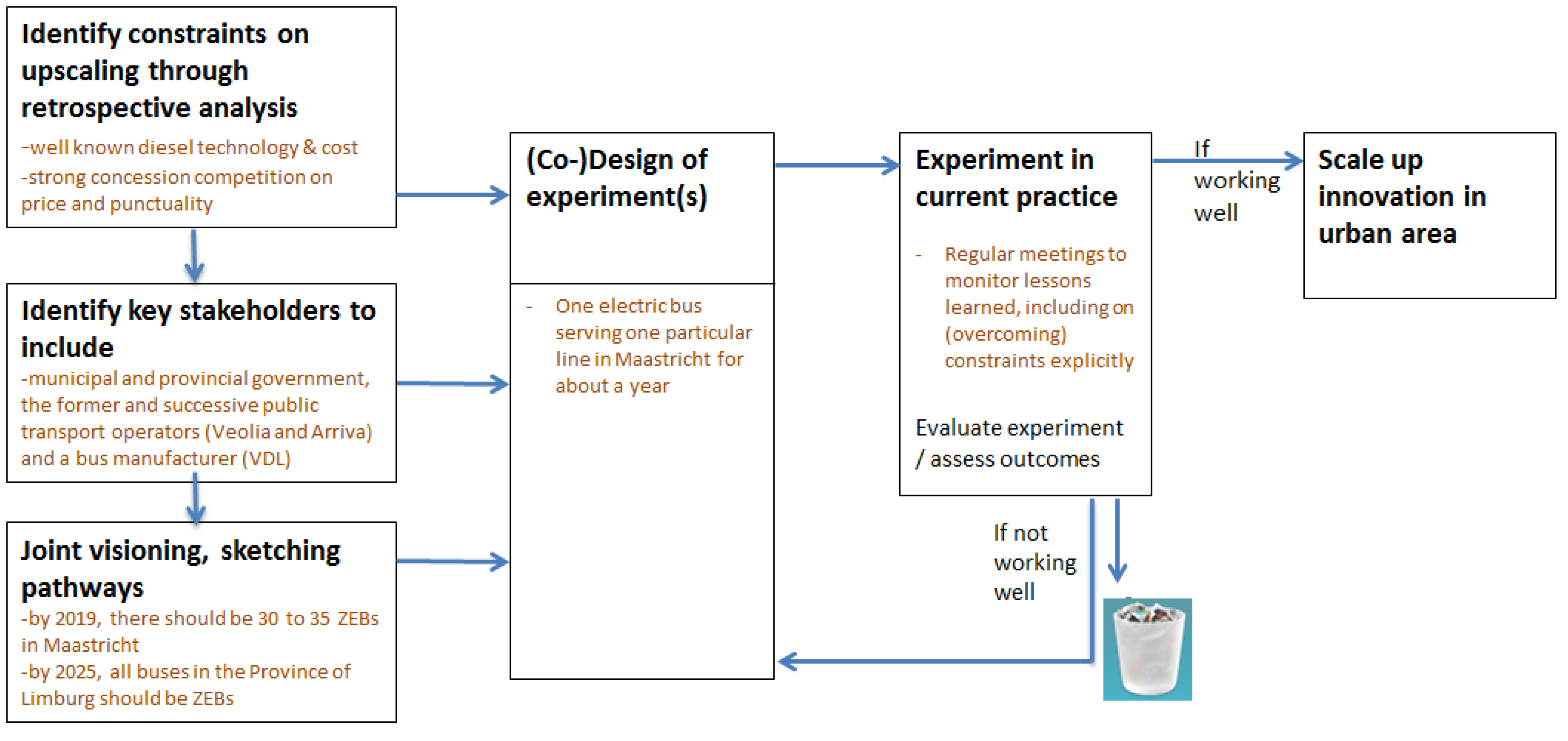 Identify constraints on upscaling through retrospective analysis
-well known diesel technology & cost
-strong concession competition on price and punctuality

Identify key stakeholders to include
-municipal and provincial government, the former and successive public transport operators (Veolia and Arriva) and a bus manufacturer (VDL)

Joint visioning, sketching pathways
-by 2019, there should be 30 to 35 ZEBs in Maastricht
-by 2025, all buses in the Province of Limburg should be ZEBs

(Co-)Design of experiment(s)

- One electric bus serving one particular line in Maastricht for about a year

Experiment in current practice

- Regular meetings to monitor lessons learned, including on (overcoming) constraints explicitly

Evaluate experiment / assess outcomes

If working well

Scale up innovation in urban area

If not working well